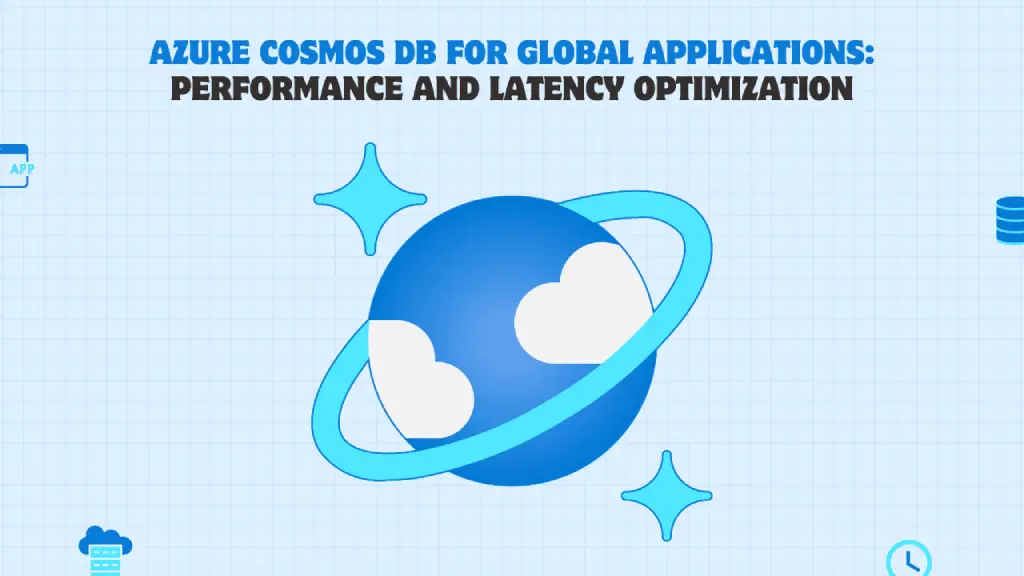 AZURE COSMOS DB FOR GLOBAL APPLICATIONS:
PERFORMANCE AND LATENCY OPTIMIZATION

APP